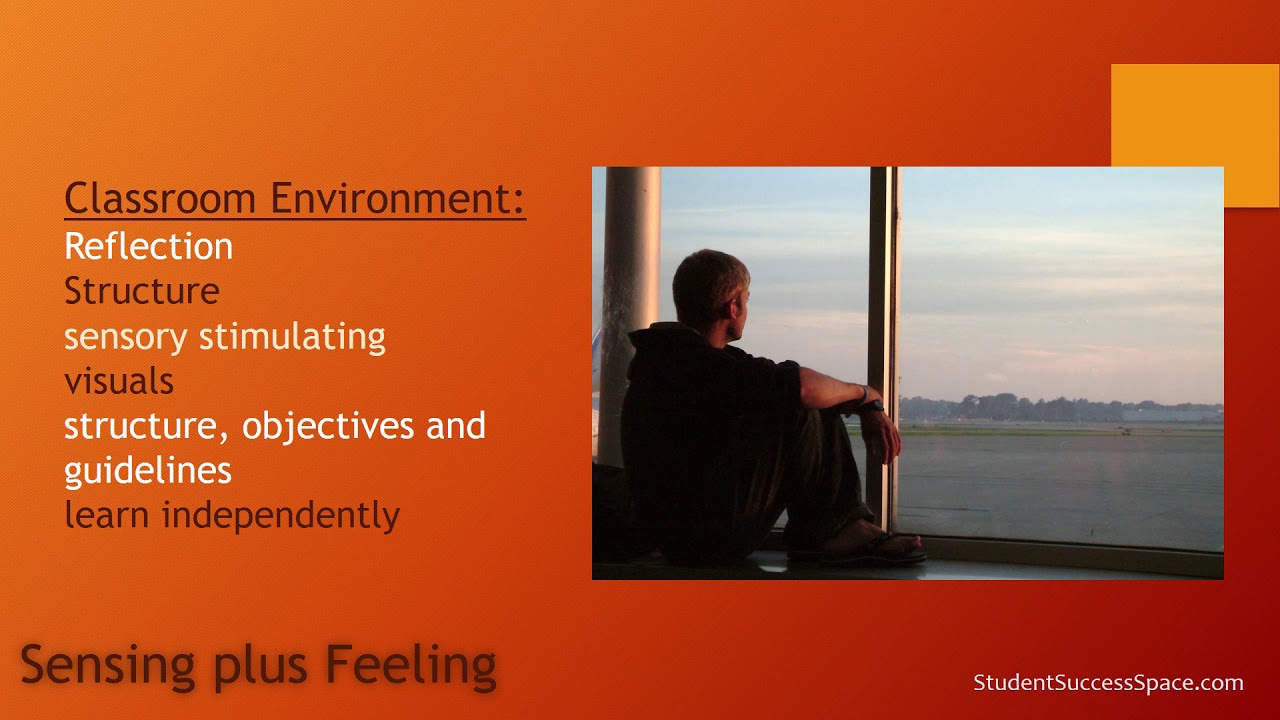 Classroom Environment:
Reflection
Structure
sensory stimulating
visuals
structure, objectives and guidelines
learn independently

Sensing plus Feeling

StudentSuccessSpace.com